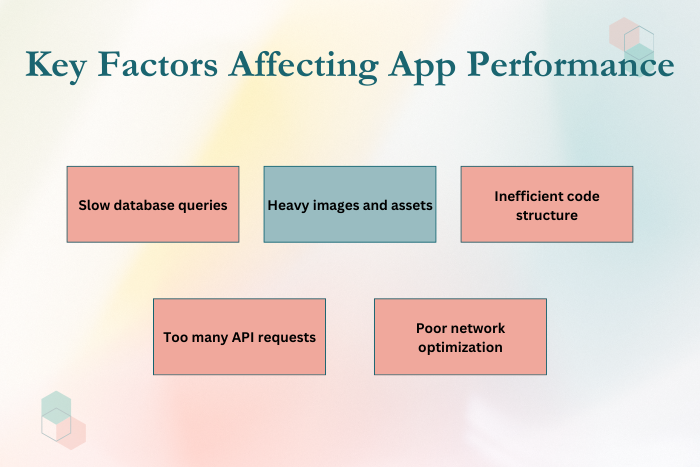 Key Factors Affecting App Performance

Slow database queries

Heavy images and assets

Inefficient code structure

Too many API requests

Poor network optimization